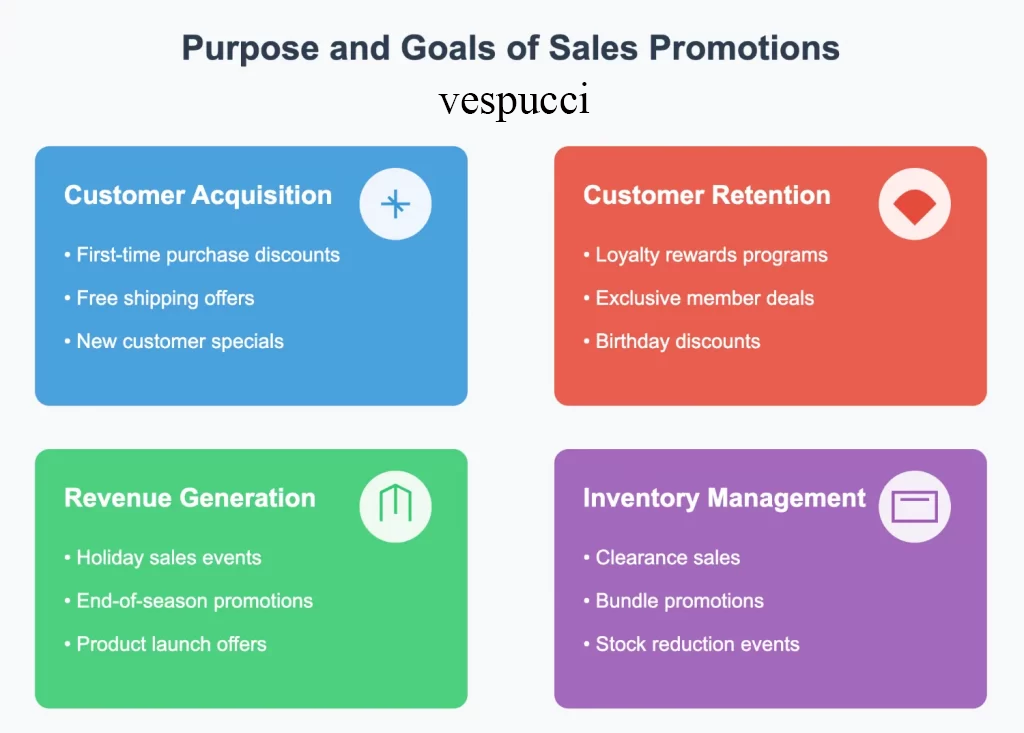 Purpose and Goals of Sales Promotions
vespucci

Customer Acquisition
• First-time purchase discounts
• Free shipping offers
• New customer specials

Customer Retention
• Loyalty rewards programs
• Exclusive member deals
• Birthday discounts

Revenue Generation
• Holiday sales events
• End-of-season promotions
• Product launch offers

Inventory Management
• Clearance sales
• Bundle promotions
• Stock reduction events